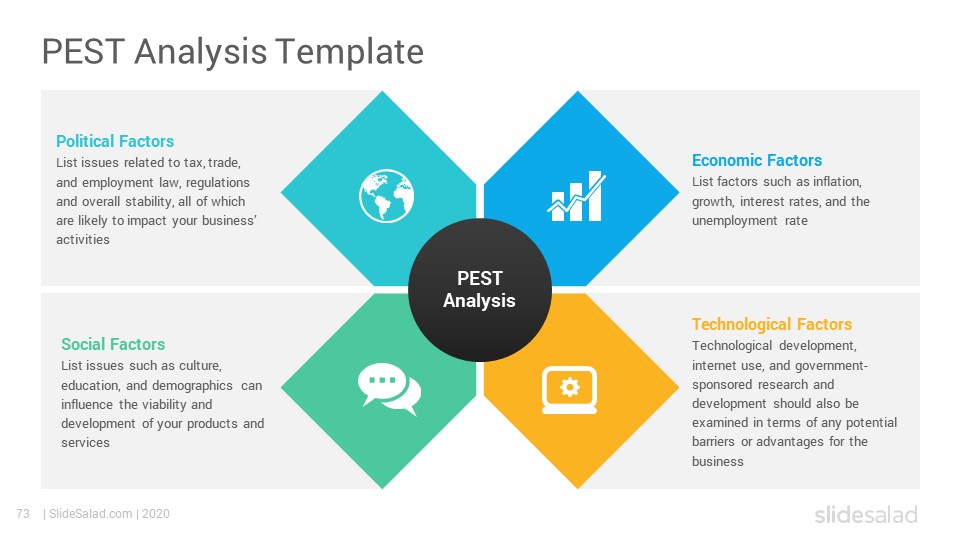 PEST Analysis Template

Political Factors
List issues related to tax, trade, and employment law, regulations and overall stability, all of which are likely to impact your business' activities

Economic Factors
List factors such as inflation, growth, interest rates, and the unemployment rate

PEST Analysis

Social Factors
List issues such as culture, education, and demographics can influence the viability and development of your products and services

Technological Factors
Technological development, internet use, and government-sponsored research and development should also be examined in terms of any potential barriers or advantages for the business

73 | SlideSalad.com | 2020

slidesalad